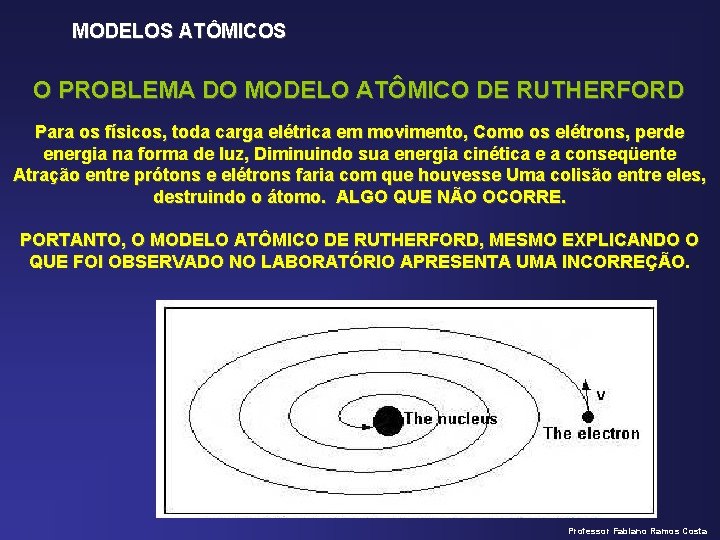 MODELOS ATÔMICOS

O PROBLEMA DO MODELO ATÔMICO DE RUTHERFORD

Para os físicos, toda carga elétrica em movimento, Como os elétrons, perde energia na forma de luz, Diminuindo sua energia cinética e a conseqüente Atração entre prótons e elétrons faria com que houvesse Uma colisão entre eles, destruindo o átomo. ALGO QUE NÃO OCORRE.

PORTANTO, O MODELO ATÔMICO DE RUTHERFORD, MESMO EXPLICANDO O QUE FOI OBSERVADO NO LABORATÓRIO APRESENTA UMA INCORREÇÃO.

v

The nucleus

The electron

Professor Fabiano Ramos Costa